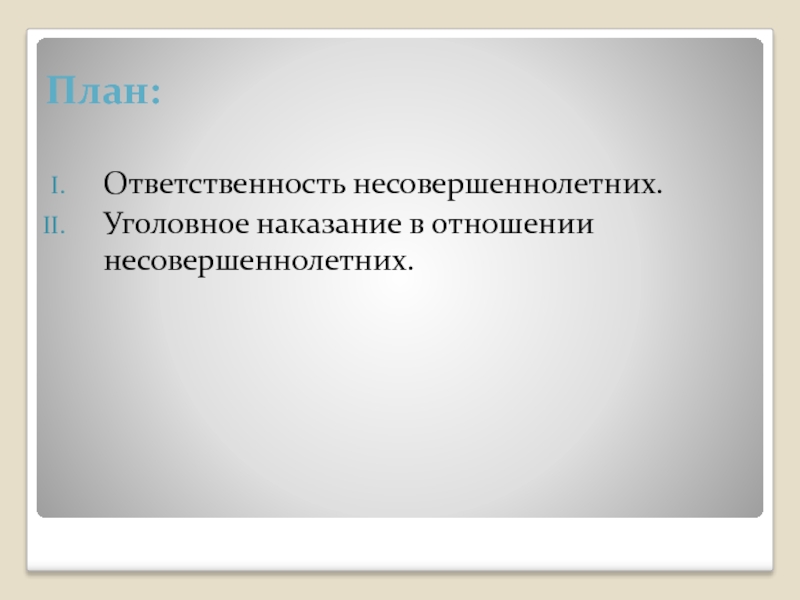 План:

I. Ответственность несовершеннолетних.
II. Уголовное наказание в отношении несовершеннолетних.